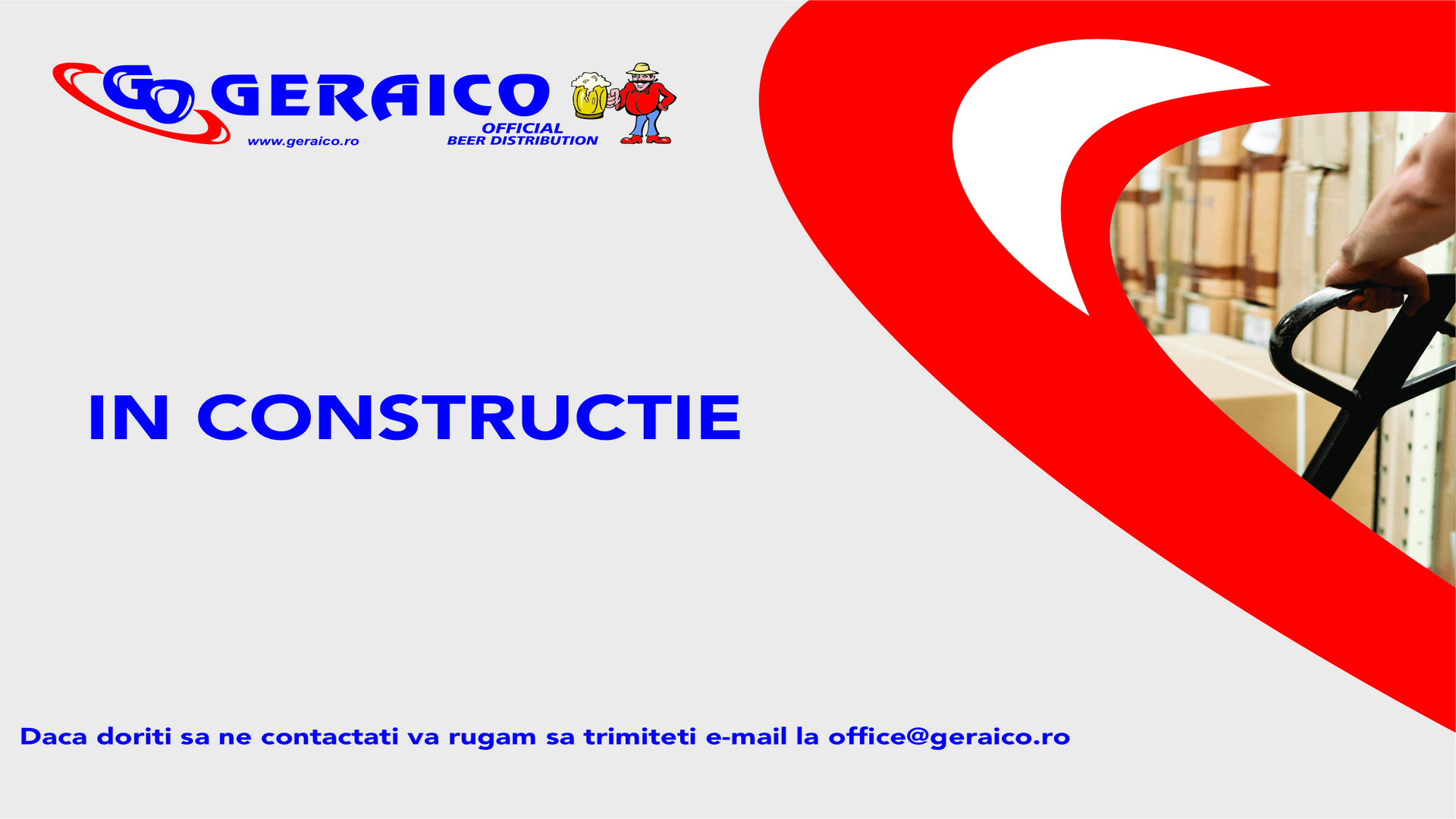 GO GERAICO
www.geraico.ro
OFFICIAL
BEER DISTRIBUTION

IN CONSTRUCTIE

Daca doriti sa ne contactati va rugam sa trimiteti e-mail la office@geraico.ro